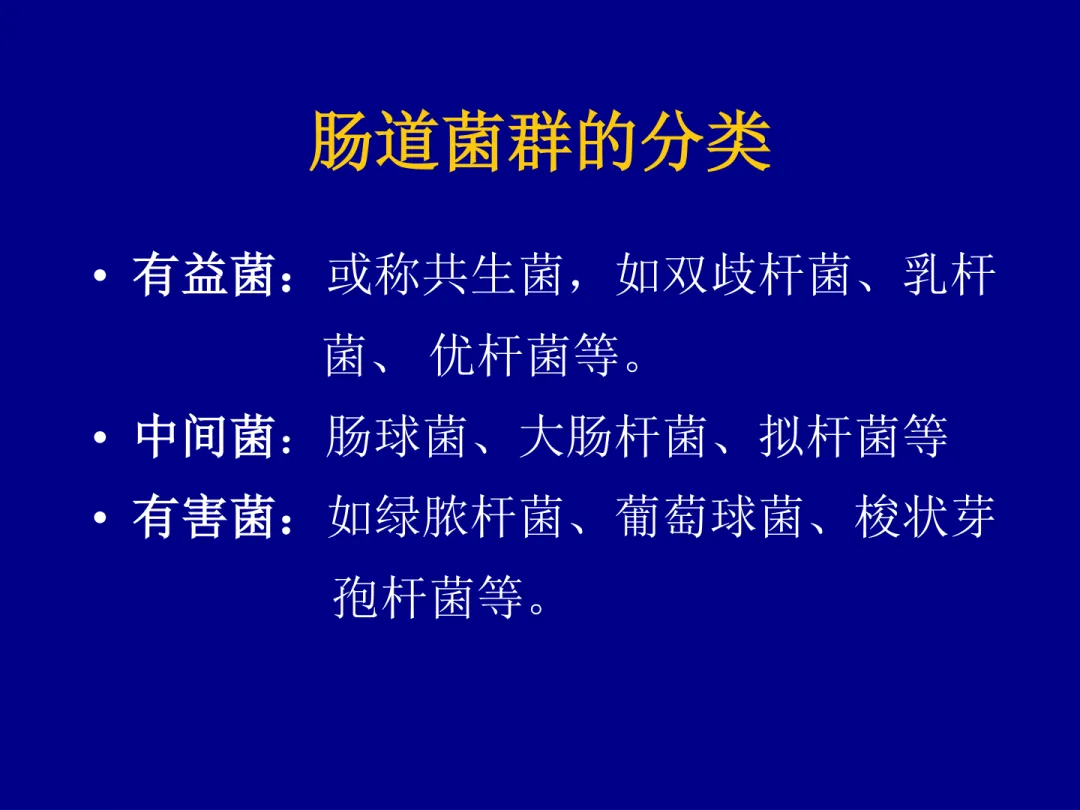 肠道菌群的分类

• 有益菌：或称共生菌，如双歧杆菌、乳杆菌、 优杆菌等。

• 中间菌：肠球菌、大肠杆菌、拟杆菌等

• 有害菌：如绿脓杆菌、葡萄球菌、梭状芽孢杆菌等。